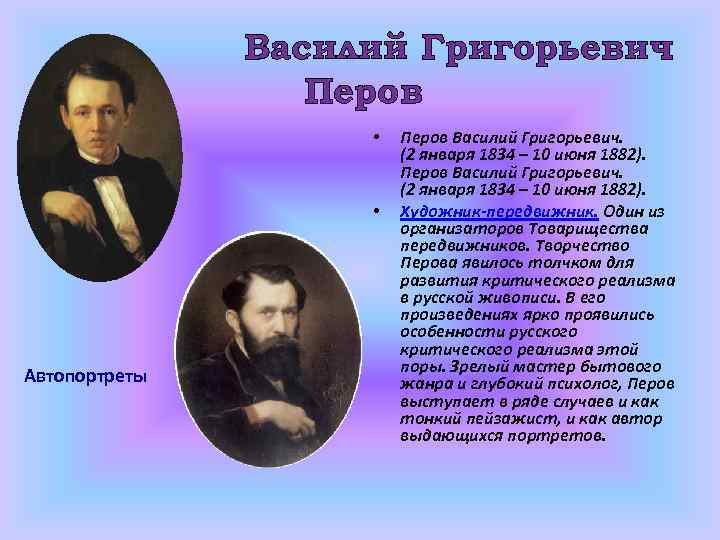 Василий Григорьевич Перов

Автопортреты

• Перов Василий Григорьевич. (2 января 1834 – 10 июня 1882). Перов Василий Григорьевич. (2 января 1834 – 10 июня 1882).

• Художник-передвижник. Один из организаторов Товарищества передвижников. Творчество Перова явилось толчком для развития критического реализма в русской живописи. В его произведениях ярко проявились особенности русского критического реализма этой поры. Зрелый мастер бытового жанра и глубокий психолог, Перов выступает в ряде случаев и как тонкий пейзажист, и как автор выдающихся портретов.